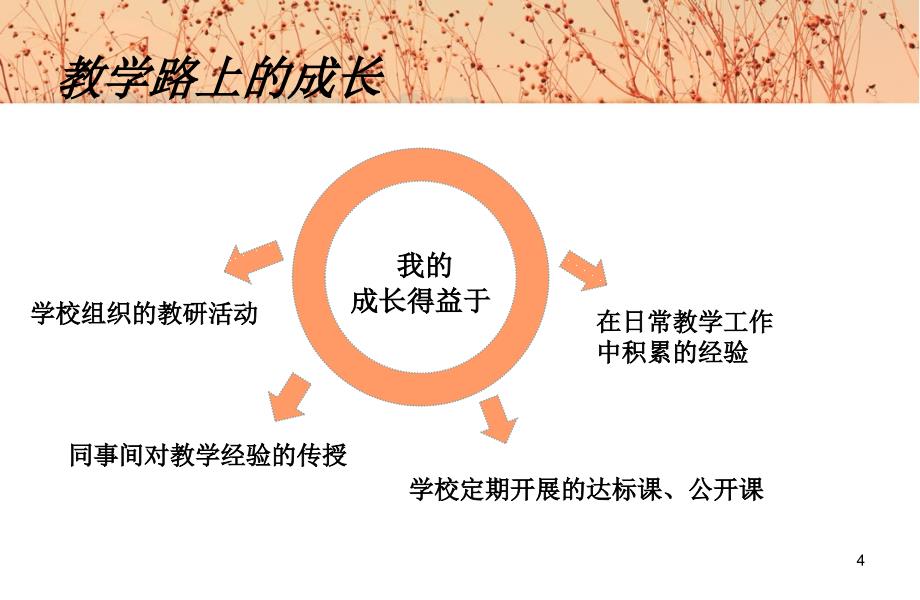 教学路上的成长

我的
成长得益于

学校组织的教研活动

在日常教学工作中积累的经验

同事间对教学经验的传授

学校定期开展的达标课、公开课

4